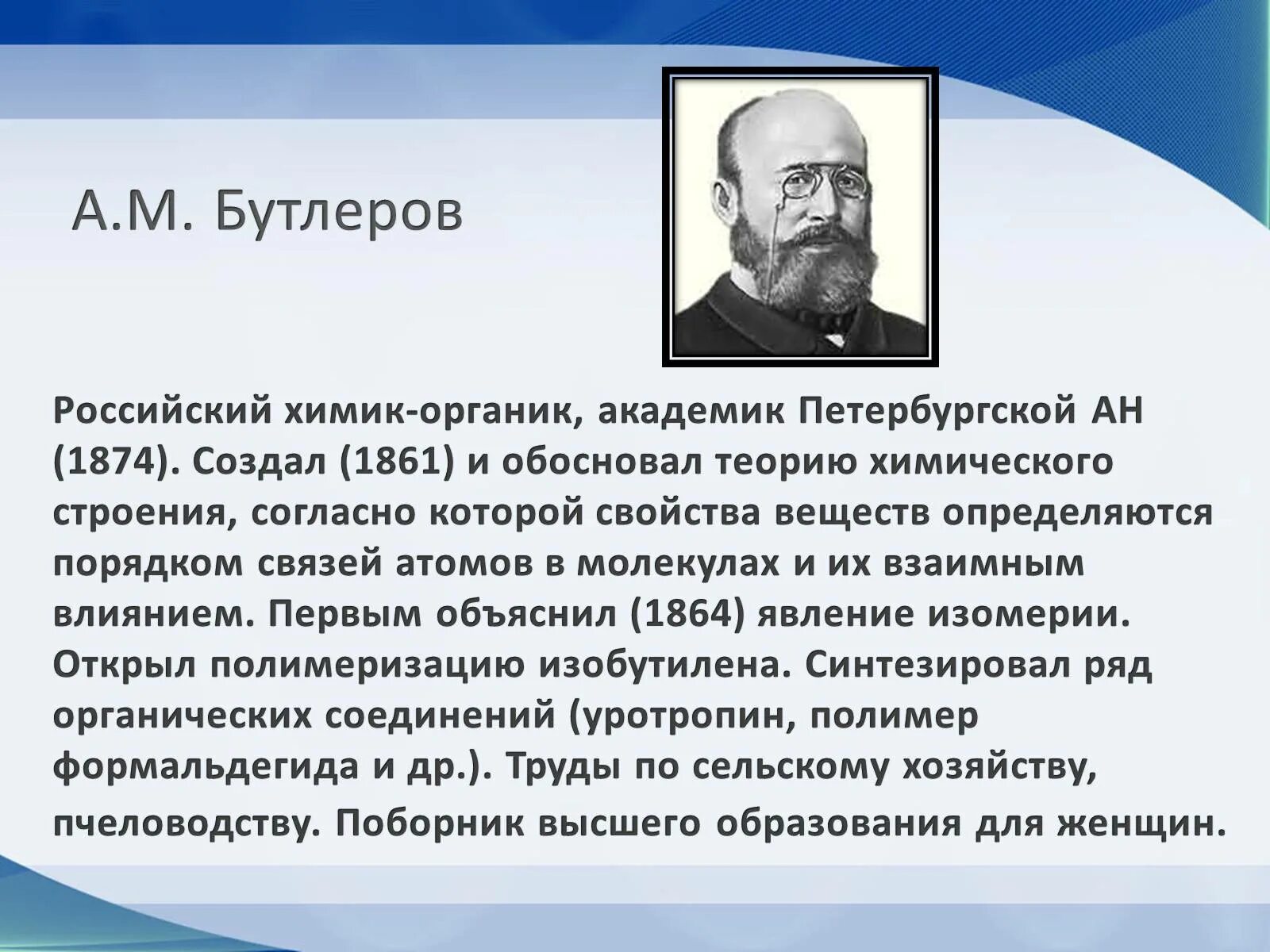 А.М. Бутлеров

Российский химик-органик, академик Петербургской АН (1874). Создал (1861) и обосновал теорию химического строения, согласно которой свойства веществ определяются порядком связей атомов в молекулах и их взаимным влиянием. Первым объяснил (1864) явление изомерии. Открыл полимеризацию изобутилена. Синтезировал ряд органических соединений (уротропин, полимер формальдегида и др.). Труды по сельскому хозяйству, пчеловодству. Поборник высшего образования для женщин.